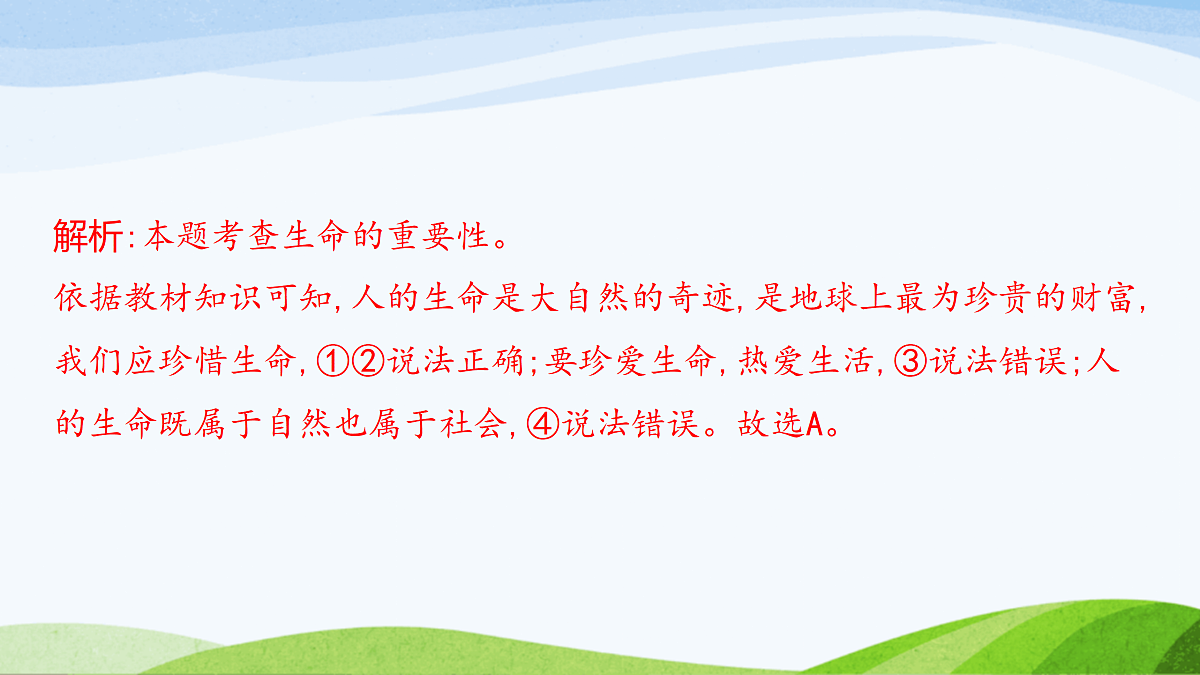 解析:本题考查生命的重要性。
依据教材知识可知,人的生命是大自然的奇迹,是地球上最为珍贵的财富,我们应珍惜生命,①②说法正确;要珍爱生命,热爱生活,③说法错误;人的生命既属于自然也属于社会,④说法错误。故选A。